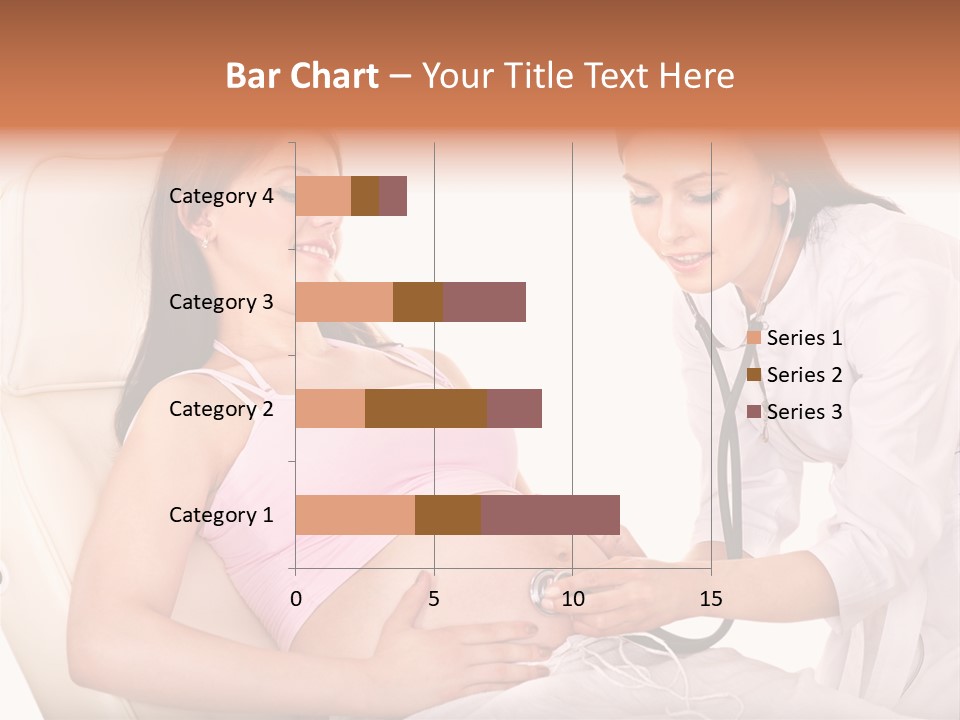 Bar Chart – Your Title Text Here

Category 4
Category 3
Category 2
Category 1

0
5
10
15

Series 1
Series 2
Series 3